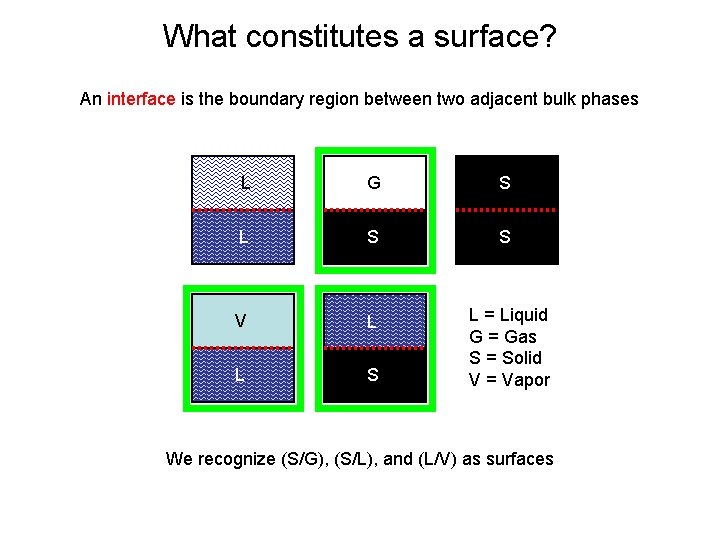 What constitutes a surface?

An interface is the boundary region between two adjacent bulk phases

L

L

G

S

S

S

V

L

L

S

L = Liquid
G = Gas
S = Solid
V = Vapor

We recognize (S/G), (S/L), and (L/V) as surfaces